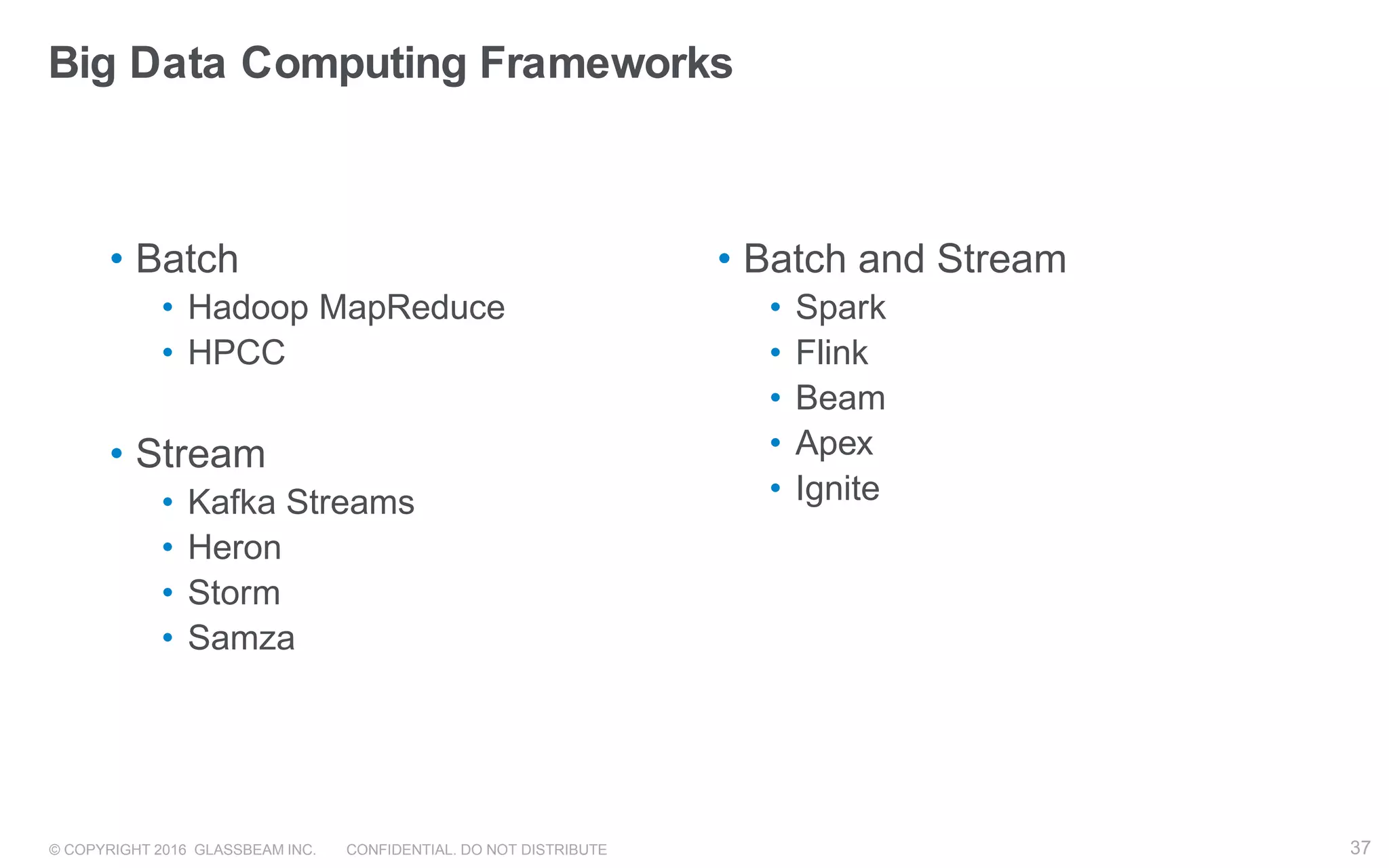 Big Data Computing Frameworks

• Batch
  • Hadoop MapReduce
  • HPCC

• Stream
  • Kafka Streams
  • Heron
  • Storm
  • Samza

• Batch and Stream
  • Spark
  • Flink
  • Beam
  • Apex
  • Ignite

© COPYRIGHT 2016 GLASSBEAM INC. CONFIDENTIAL. DO NOT DISTRIBUTE 37